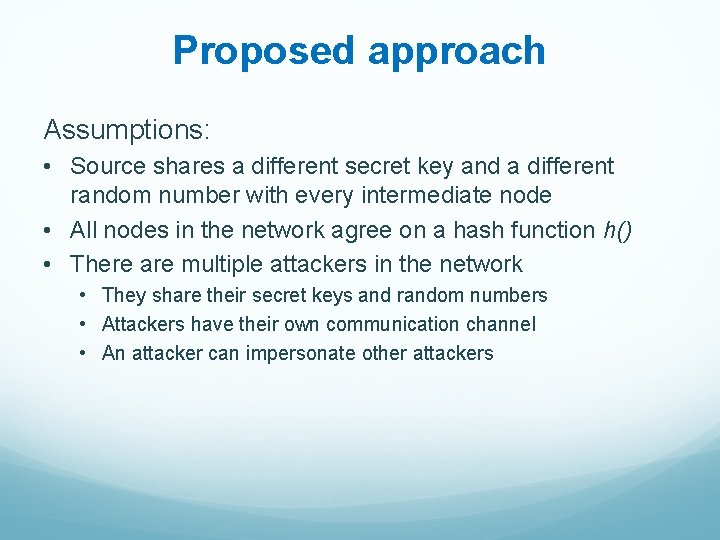 Proposed approach

Assumptions:

• Source shares a different secret key and a different random number with every intermediate node
• All nodes in the network agree on a hash function $h()$
• There are multiple attackers in the network
  • They share their secret keys and random numbers
  • Attackers have their own communication channel
  • An attacker can impersonate other attackers